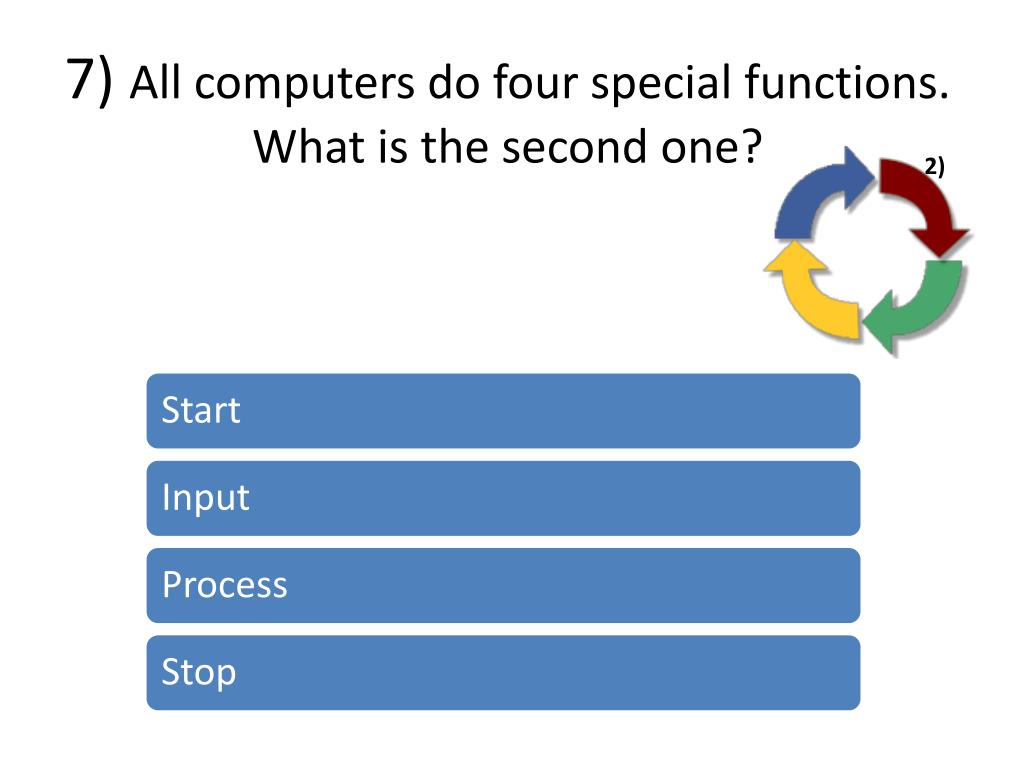 7) All computers do four special functions. What is the second one?

2)

Start

Input

Process

Stop